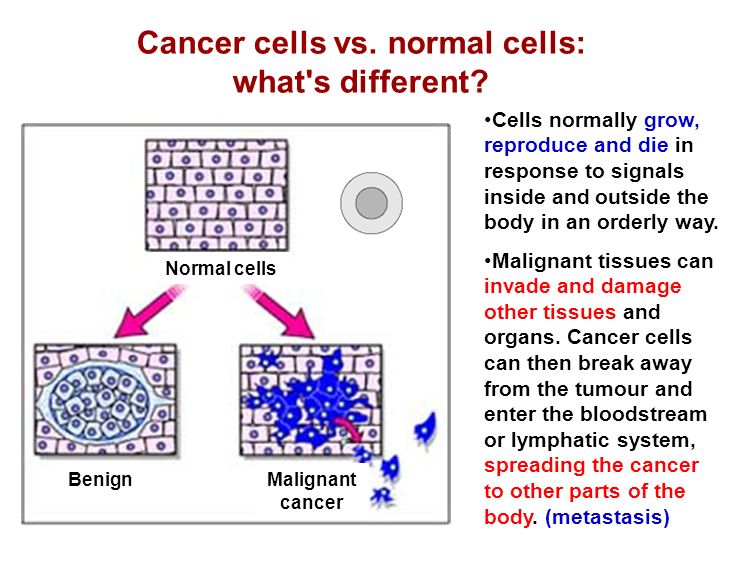 Cancer cells vs. normal cells: what's different?

Normal cells

Benign

Malignant cancer

•Cells normally grow, reproduce and die in response to signals inside and outside the body in an orderly way.

•Malignant tissues can invade and damage other tissues and organs. Cancer cells can then break away from the tumour and enter the bloodstream or lymphatic system, spreading the cancer to other parts of the body. (metastasis)